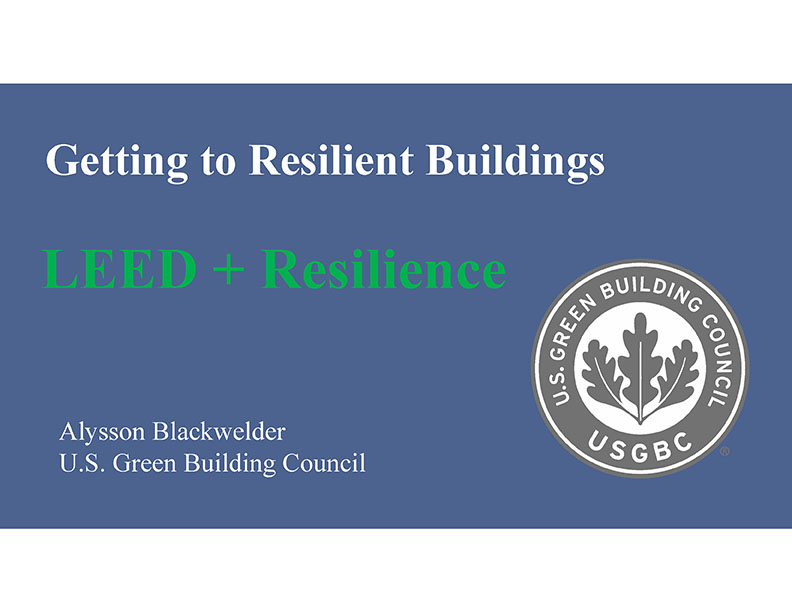 Getting to Resilient Buildings

LEED + Resilience

Alysson Blackwelder
U.S. Green Building Council

U.S. GREEN BUILDING COUNCIL
USGBC ®